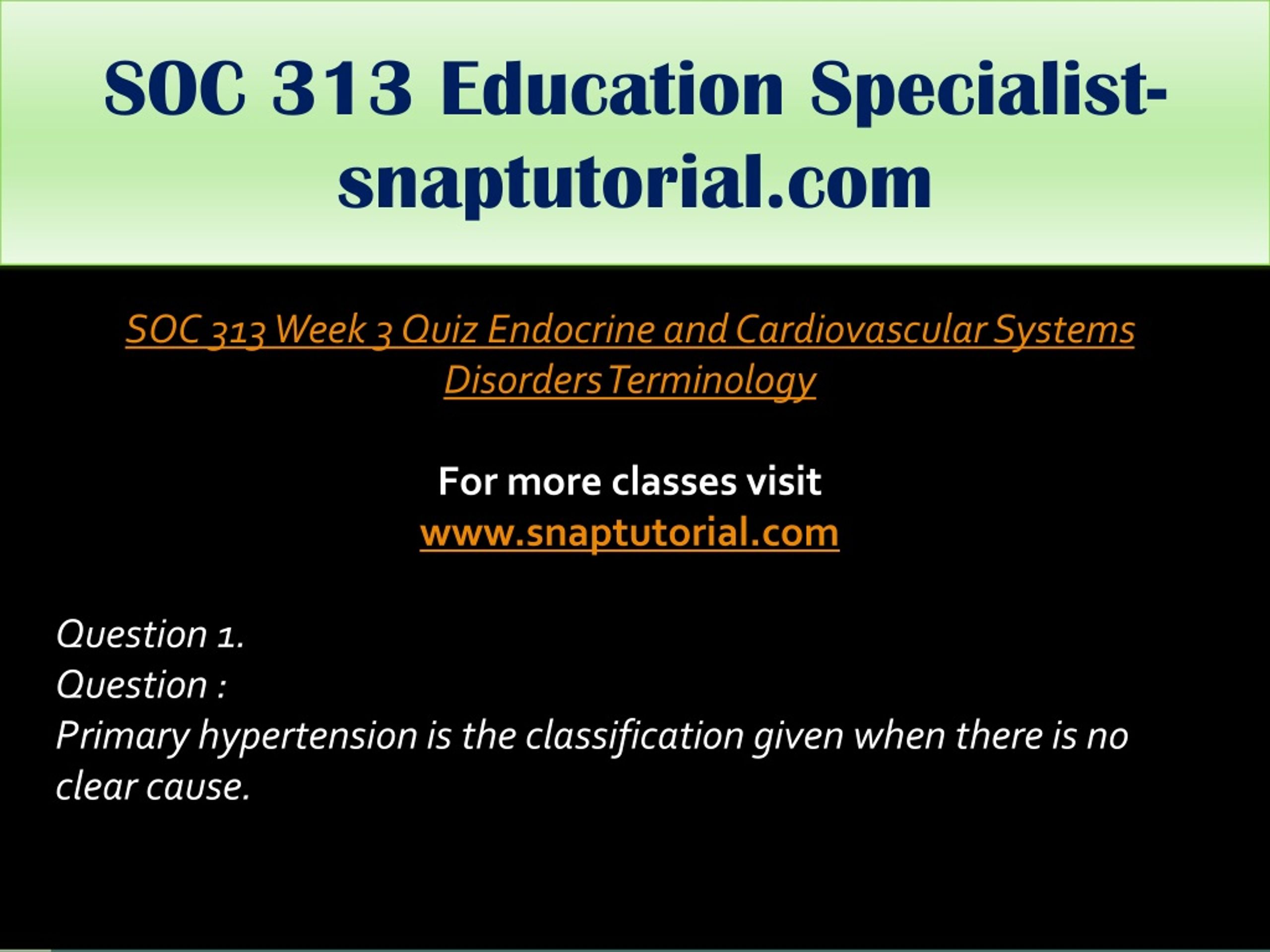 SOC 313 Education Specialist-snaptutorial.com

SOC 313 Week 3 Quiz Endocrine and Cardiovascular Systems Disorders Terminology

For more classes visit
www.snaptutorial.com

Question 1.
Question :
Primary hypertension is the classification given when there is no clear cause.